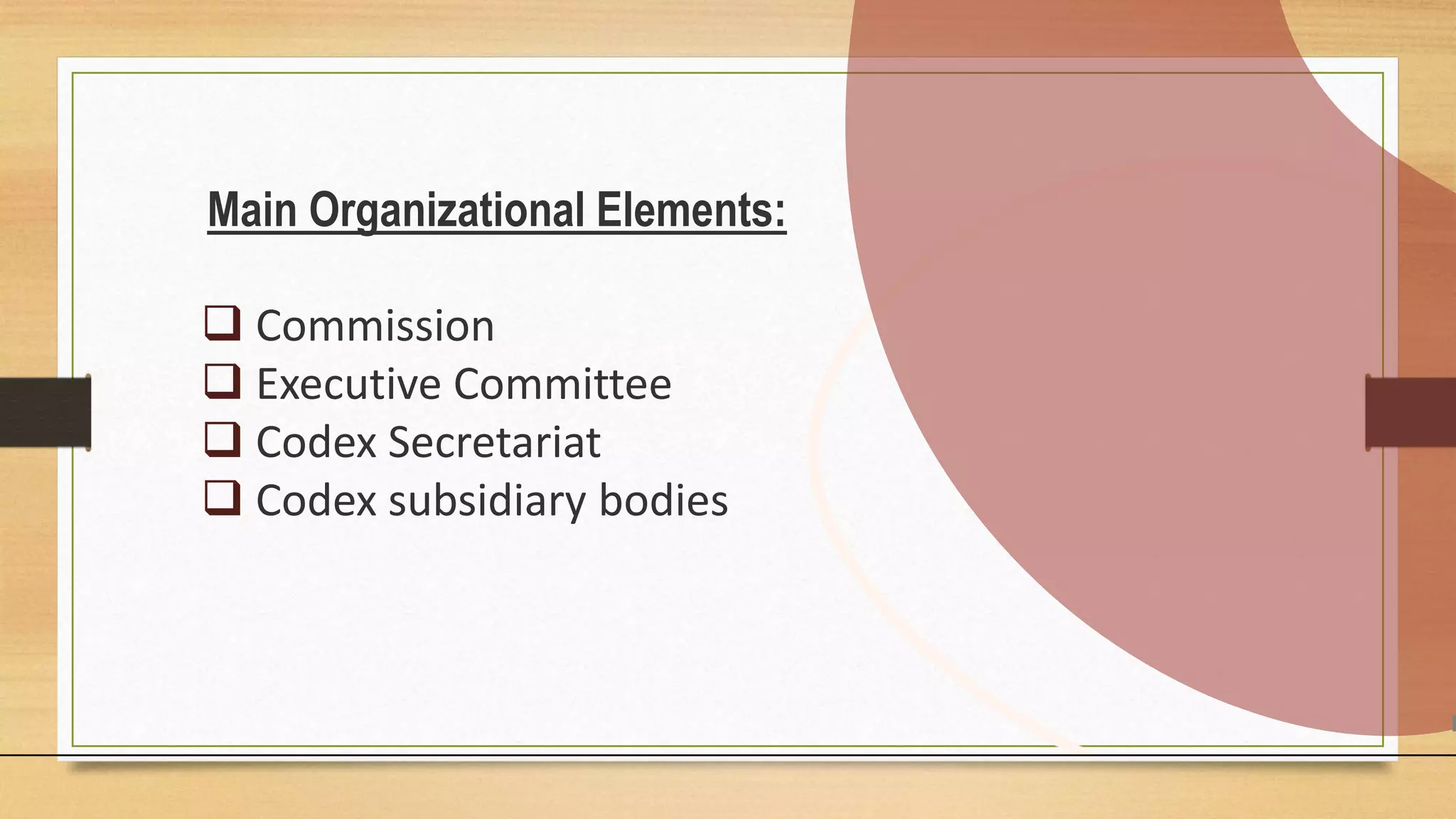 Main Organizational Elements:

❑ Commission
❑ Executive Committee
❑ Codex Secretariat
❑ Codex subsidiary bodies